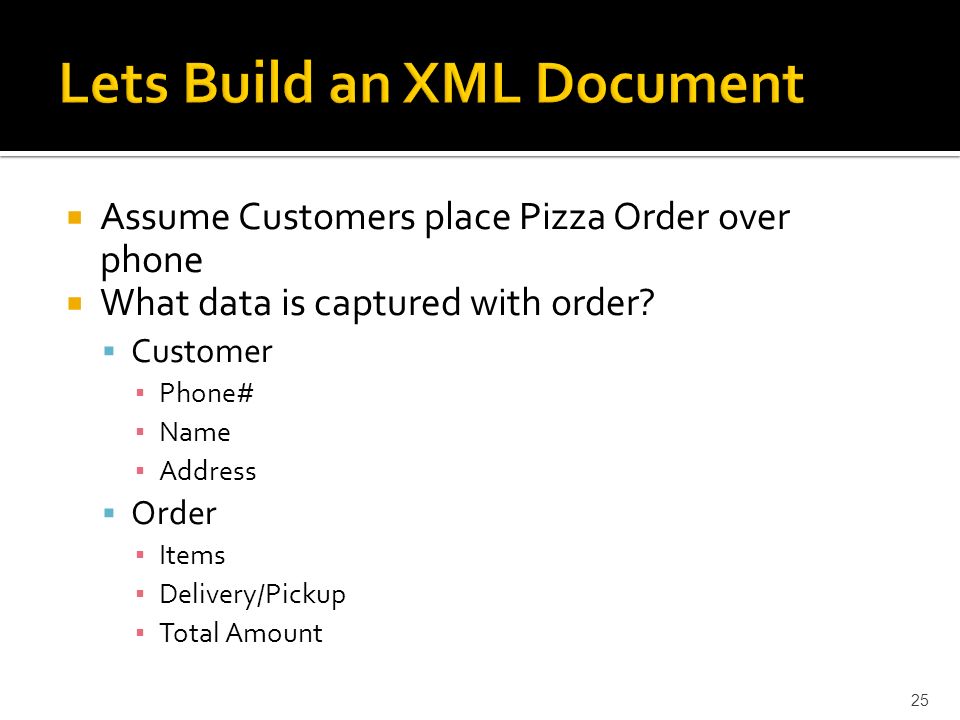 Lets Build an XML Document

- Assume Customers place Pizza Order over phone
- What data is captured with order?
  - Customer
    - Phone#
    - Name
    - Address
  - Order
    - Items
    - Delivery/Pickup
    - Total Amount

25